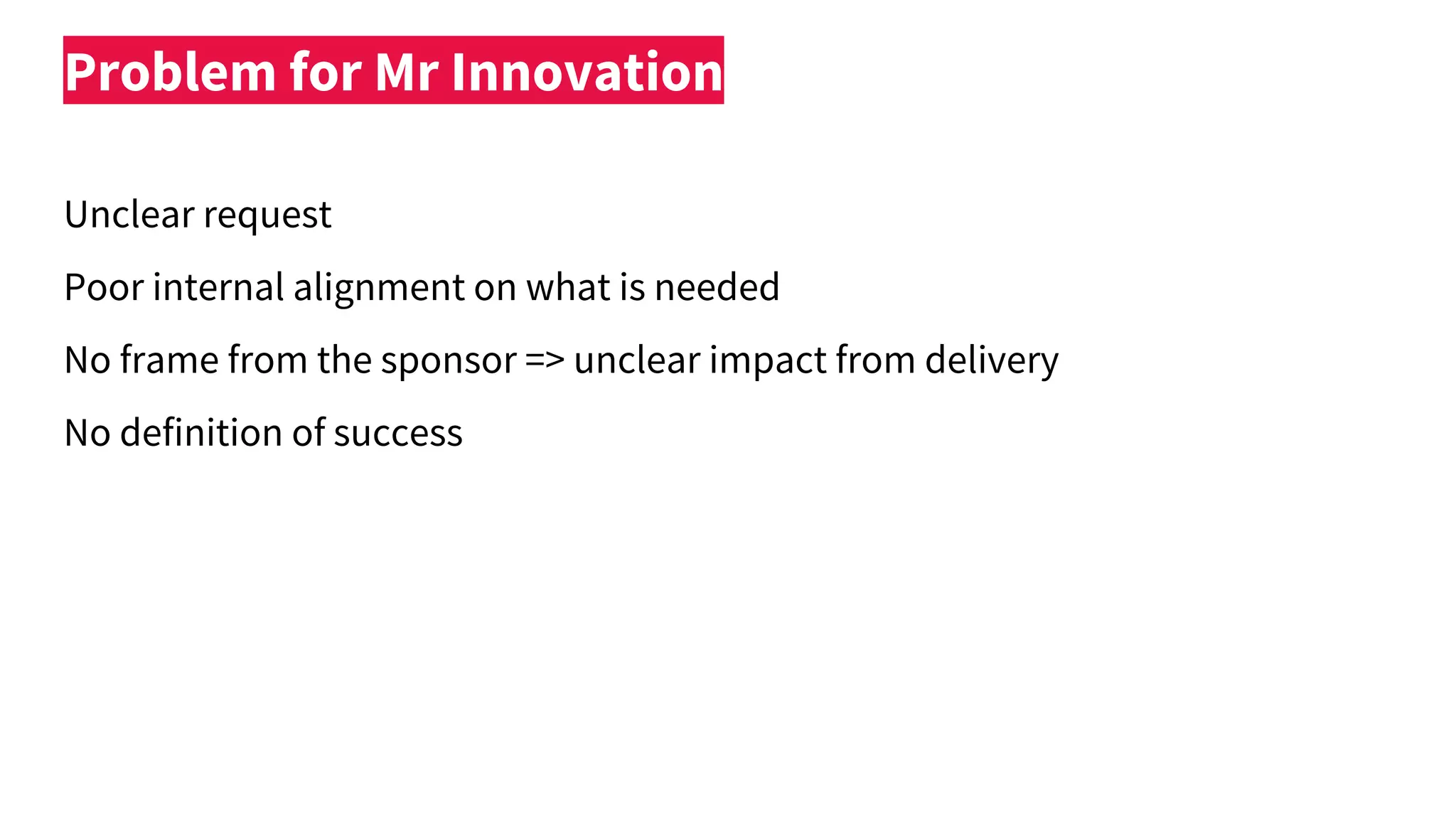 Problem for Mr Innovation

Unclear request

Poor internal alignment on what is needed

No frame from the sponsor => unclear impact from delivery

No definition of success